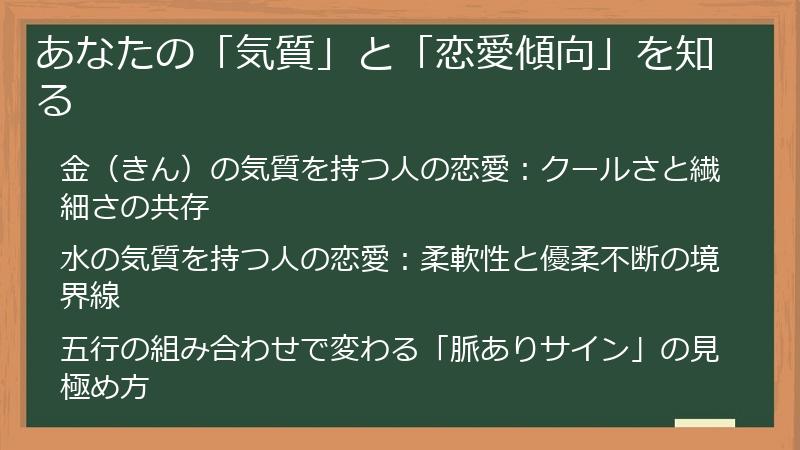 あなたの「気質」と「恋愛傾向」を知る

金（きん）の気質を持つ人の恋愛：クールさと繊細さの共存

水の気質を持つ人の恋愛：柔軟性と優柔不断の境界線

五行の組み合わせで変わる「脈ありサイン」の見極め方